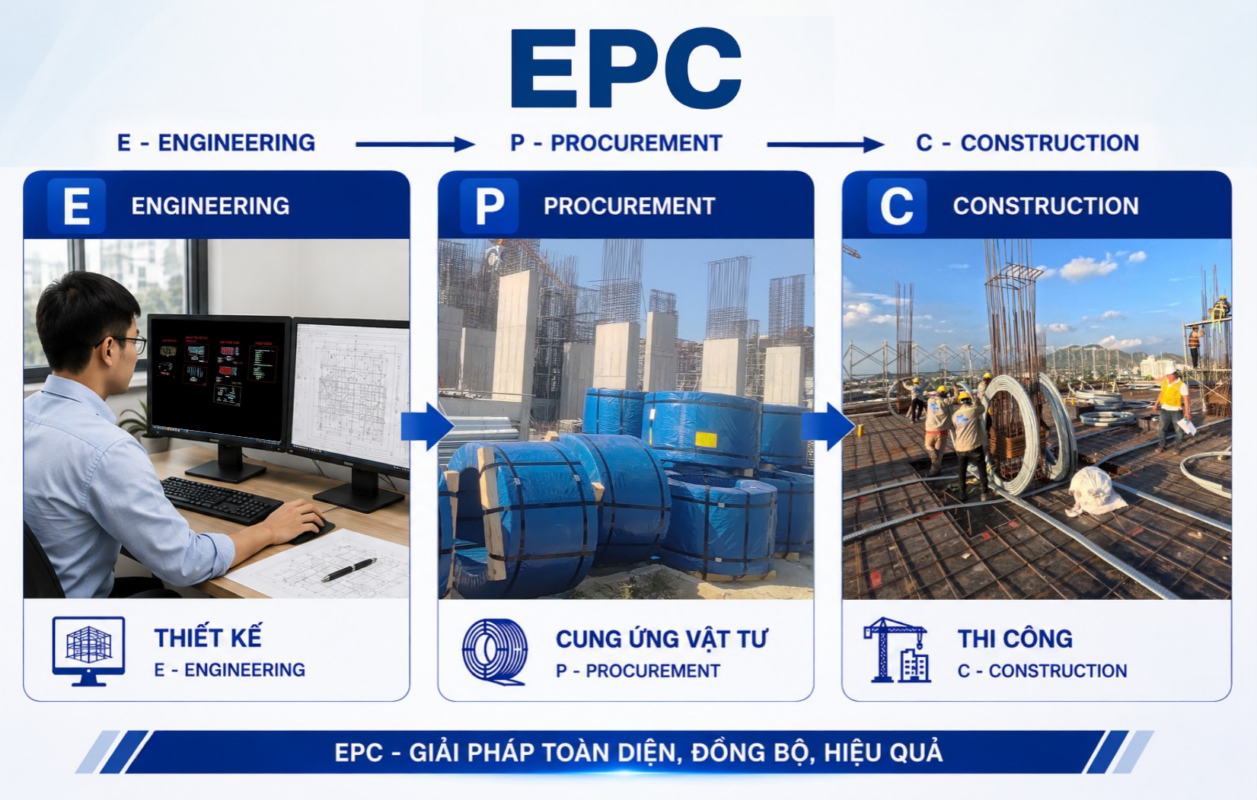 EPC

E - ENGINEERING → P - PROCUREMENT → C - CONSTRUCTION

E ENGINEERING

THIẾT KẾ
E - ENGINEERING

P PROCUREMENT

CUNG ỨNG VẬT TƯ
P - PROCUREMENT

C CONSTRUCTION

THI CÔNG
C - CONSTRUCTION

EPC - GIẢI PHÁP TOÀN DIỆN, ĐỒNG BỘ, HIỆU QUẢ